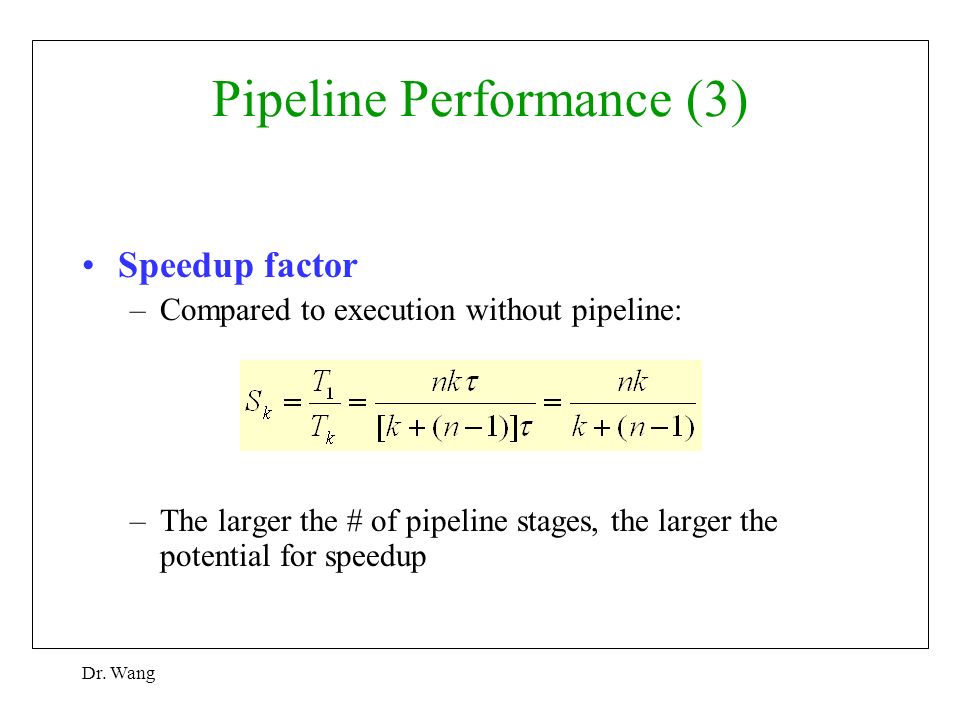 Pipeline Performance (3)

• Speedup factor

– Compared to execution without pipeline:

$S_k = \frac{T_1}{T_k} = \frac{nk\tau}{[k+(n-1)]\tau} = \frac{nk}{k+(n-1)}$

– The larger the # of pipeline stages, the larger the potential for speedup

Dr. Wang